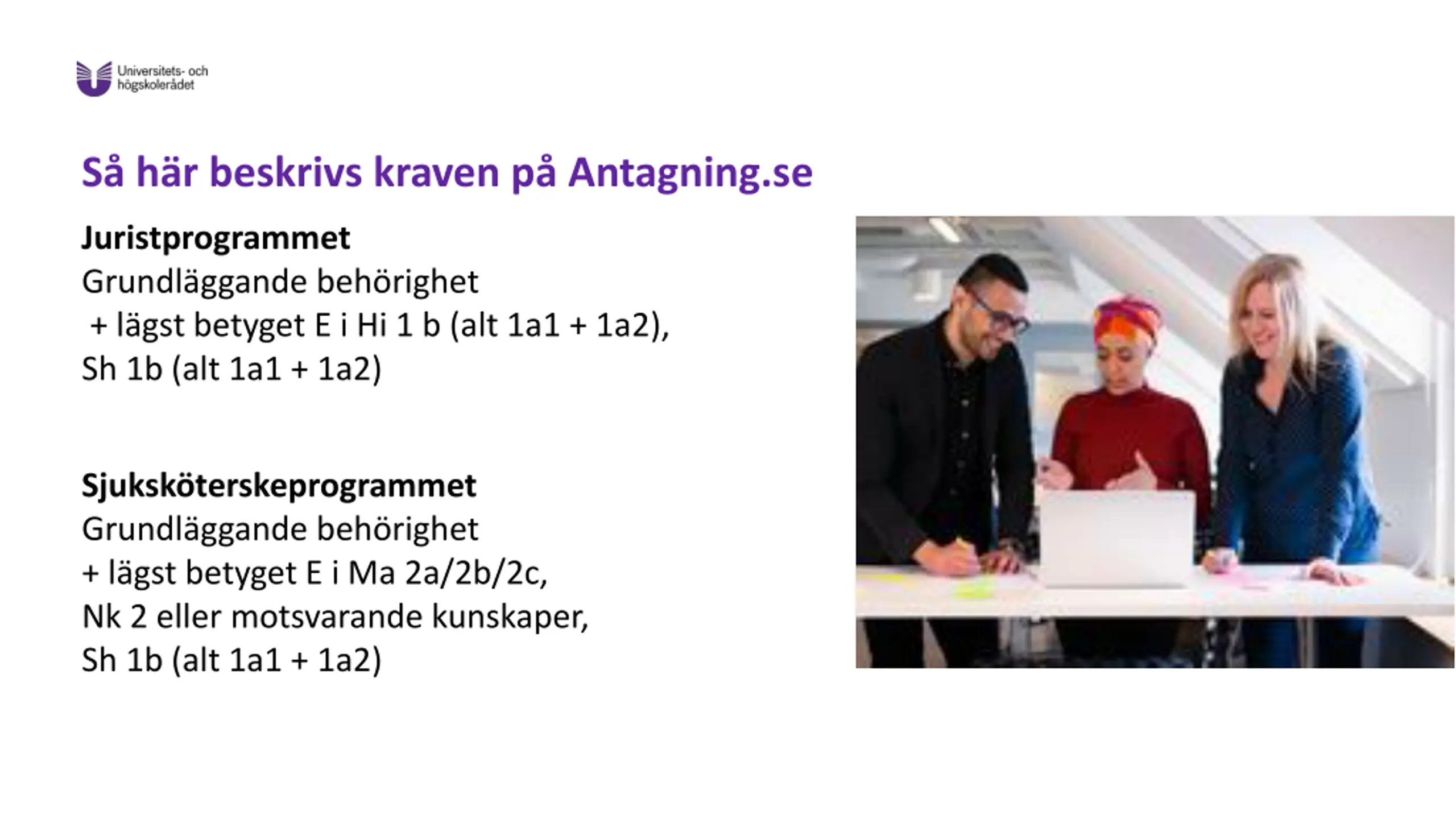 Universitets- och högskolerådet

Så här beskrivs kraven på Antagning.se

Juristprogrammet
Grundläggande behörighet
+ lägst betyget E i Hi 1 b (alt 1a1 + 1a2),
Sh 1b (alt 1a1 + 1a2)

Sjuksköterskeprogrammet
Grundläggande behörighet
+ lägst betyget E i Ma 2a/2b/2c,
Nk 2 eller motsvarande kunskaper,
Sh 1b (alt 1a1 + 1a2)